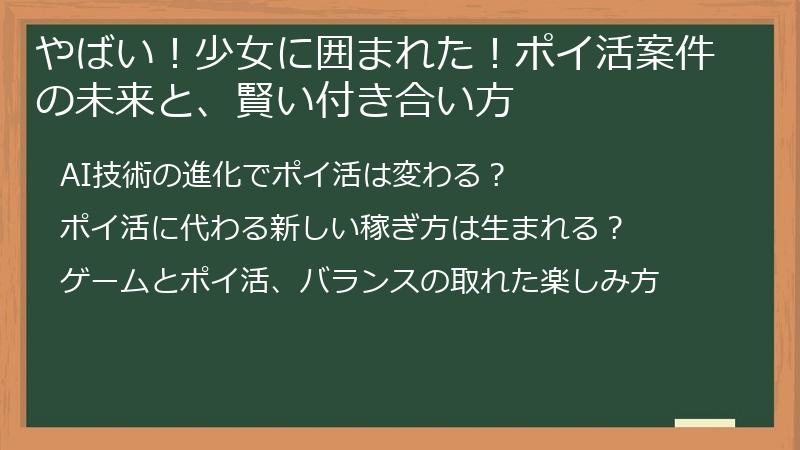 やばい！少女に囲まれた！ポイ活案件の未来と、賢い付き合い方

AI技術の進化でポイ活は変わる？

ポイ活に代わる新しい稼ぎ方は生まれる？

ゲームとポイ活、バランスの取れた楽しみ方